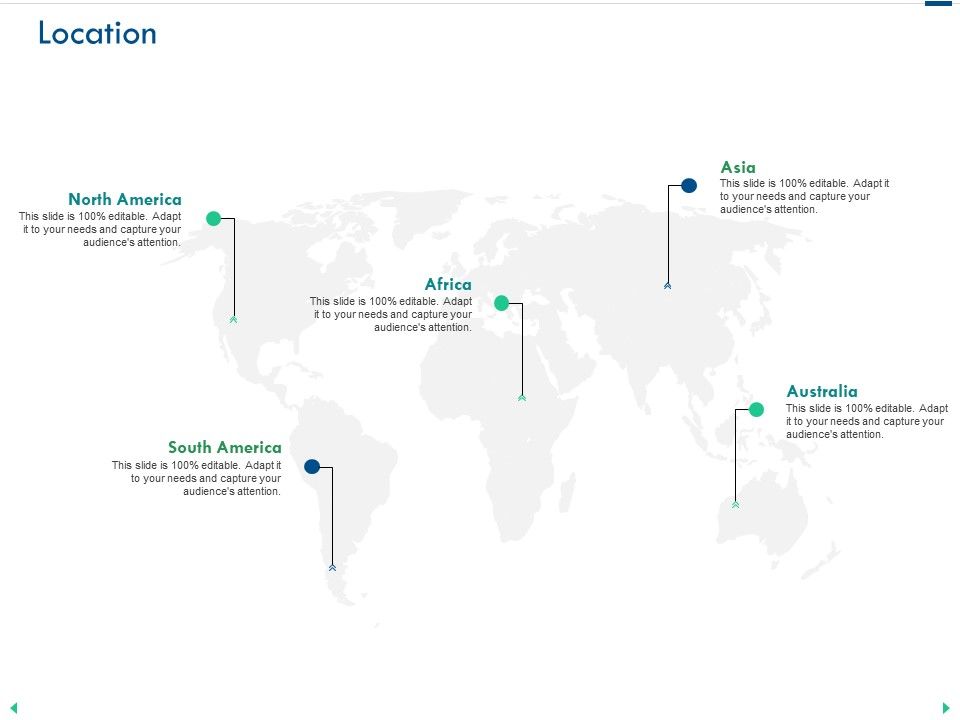 Location

North America
This slide is 100% editable. Adapt it to your needs and capture your audience's attention.

Asia
This slide is 100% editable. Adapt it to your needs and capture your audience's attention.

Africa
This slide is 100% editable. Adapt it to your needs and capture your audience's attention.

Australia
This slide is 100% editable. Adapt it to your needs and capture your audience's attention.

South America
This slide is 100% editable. Adapt it to your needs and capture your audience's attention.